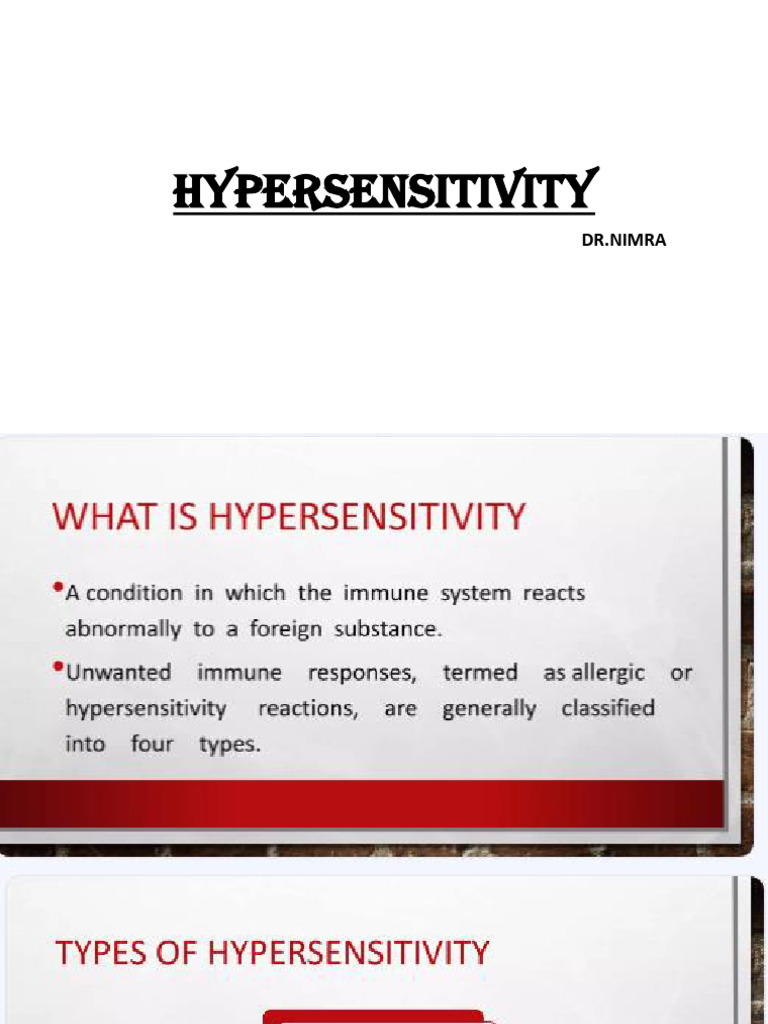 HYPERSENSITIVITY

DR.NIMRA

WHAT IS HYPERSENSITIVITY

• A condition in which the immune system reacts abnormally to a foreign substance.

• Unwanted immune responses, termed as allergic or hypersensitivity reactions, are generally classified into four types.

TYPES OF HYPERSENSITIVITY